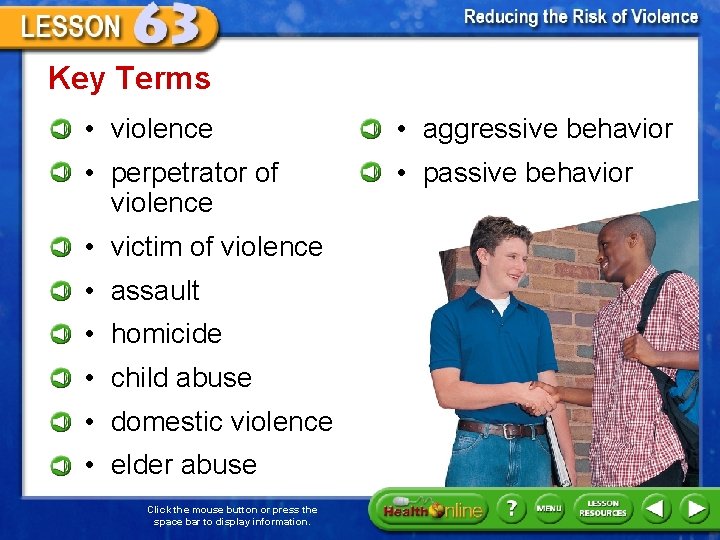 LESSON 63

Reducing the Risk of Violence

Key Terms

• violence
• perpetrator of violence
• victim of violence
• assault
• homicide
• child abuse
• domestic violence
• elder abuse

• aggressive behavior
• passive behavior

Click the mouse button or press the space bar to display information.

Health Online

?

MENU

LESSON RESOURCES